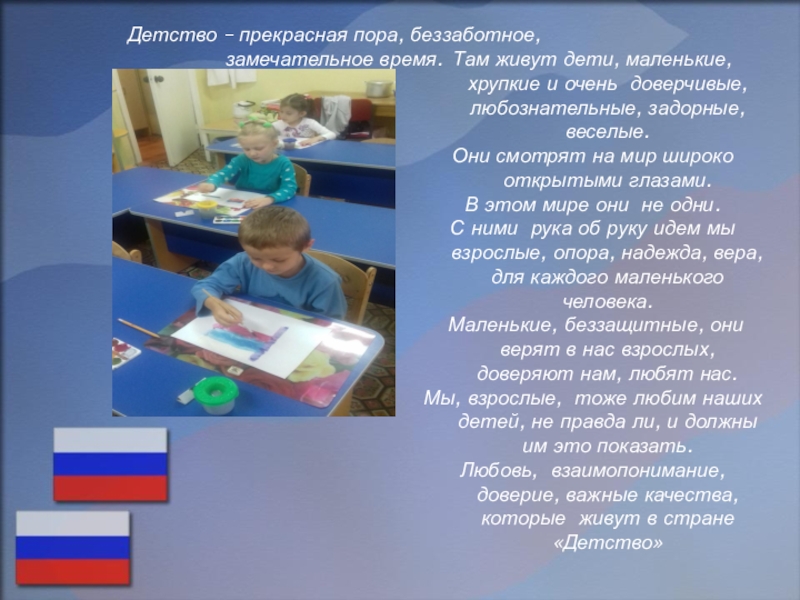 Детство – прекрасная пора, беззаботное, замечательное время. Там живут дети, маленькие, хрупкие и очень доверчивые, любознательные, задорные, веселые.
Они смотрят на мир широко открытыми глазами.
В этом мире они не одни.
С ними рука об руку идем мы взрослые, опора, надежда, вера, для каждого маленького человека.
Маленькие, беззащитные, они верят в нас взрослых, доверяют нам, любят нас.
Мы, взрослые, тоже любим наших детей, не правда ли, и должны им это показать.
Любовь, взаимопонимание, доверие, важные качества, которые живут в стране «Детство»